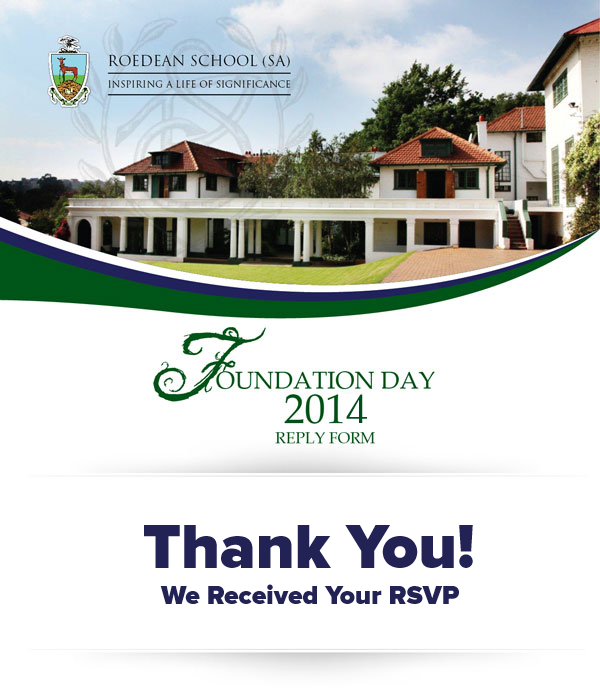 ROEDEAN SCHOOL (SA)
INSPIRING A LIFE OF SIGNIFICANCE

FOUNDATION DAY
2014
REPLY FORM

Thank You!
We Received Your RSVP